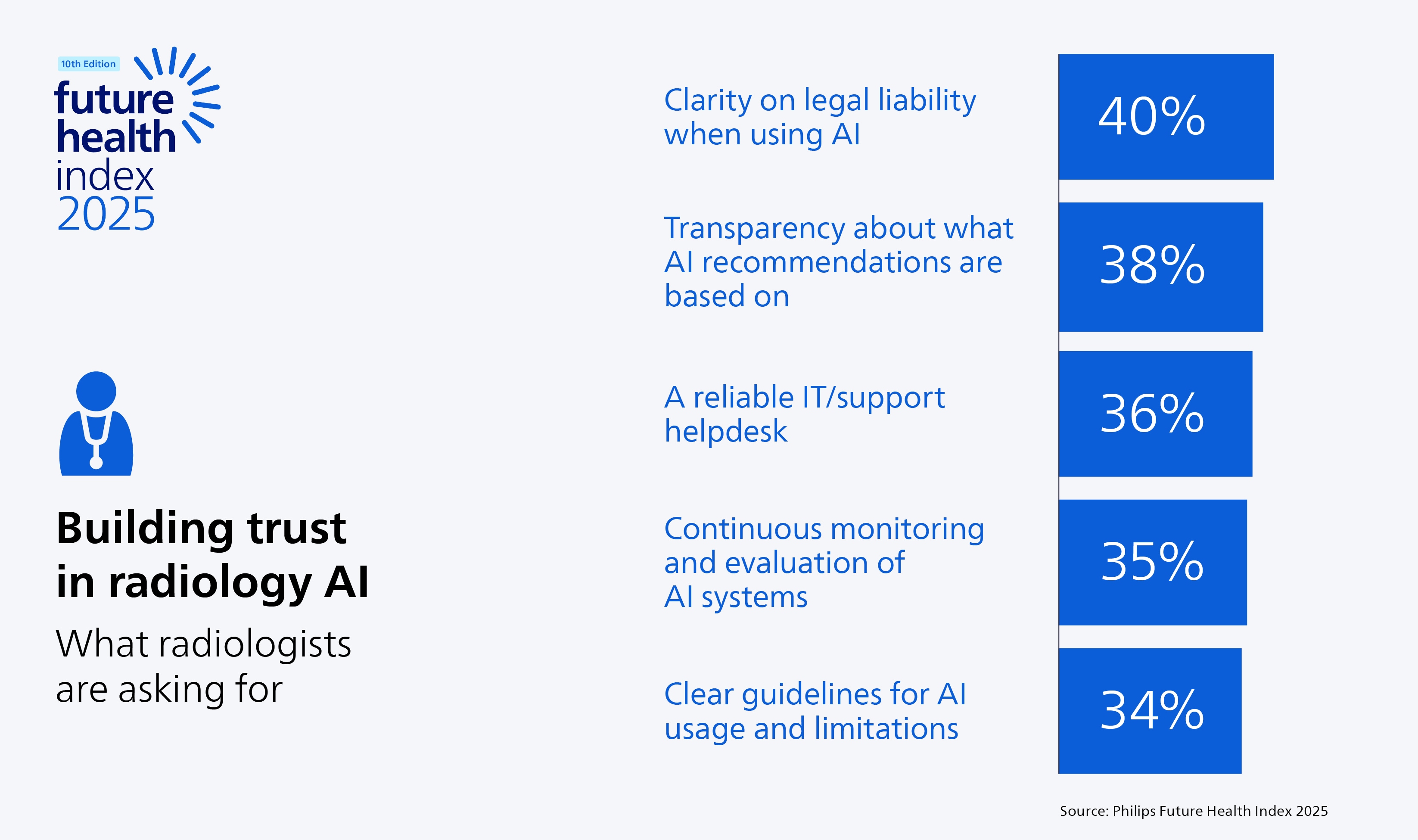 10th Edition
future health index 2025

Building trust in radiology AI

What radiologists are asking for

Clarity on legal liability when using AI
40%

Transparency about what AI recommendations are based on
38%

A reliable IT/support helpdesk
36%

Continuous monitoring and evaluation of AI systems
35%

Clear guidelines for AI usage and limitations
34%

Source: Philips Future Health Index 2025